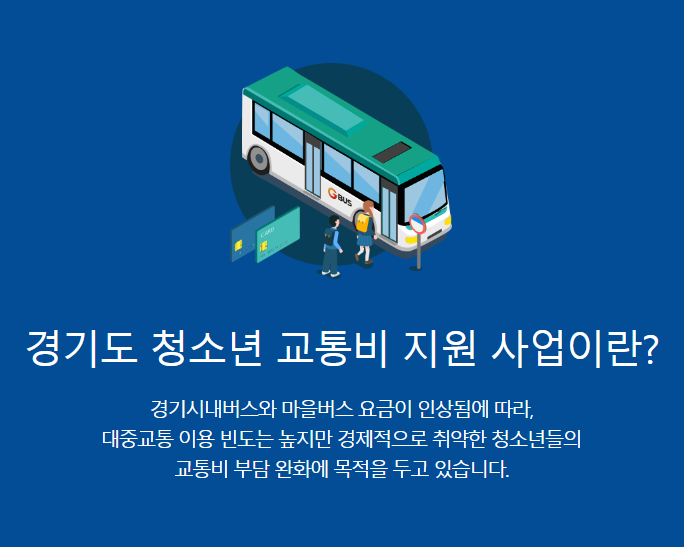 G BUS

CARD

경기도 청소년 교통비 지원 사업이란?

경기시내버스와 마을버스 요금이 인상됨에 따라, 대중교통 이용 빈도는 높지만 경제적으로 취약한 청소년들의 교통비 부담 완화에 목적을 두고 있습니다.